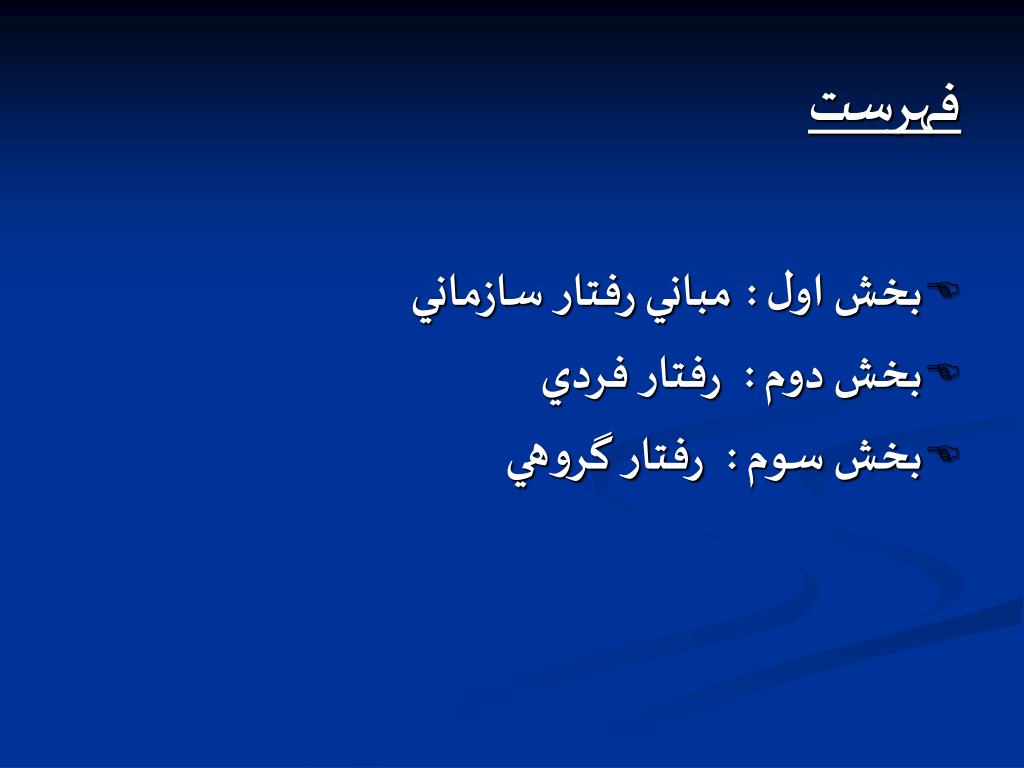 فهرست

بخش اول : مباني رفتار سازماني
بخش دوم : رفتار فردي
بخش سوم : رفتار گروهي